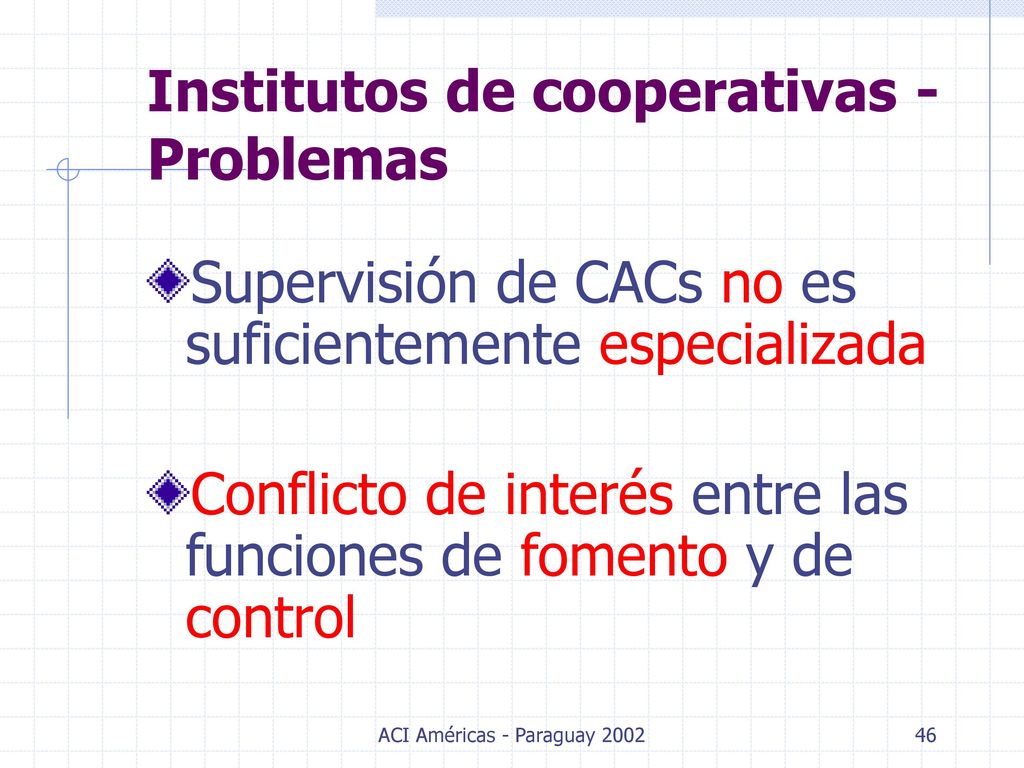 Institutos de cooperativas - Problemas

Supervisión de CACs no es suficientemente especializada

Conflicto de interés entre las funciones de fomento y de control

ACI Américas - Paraguay 2002

46